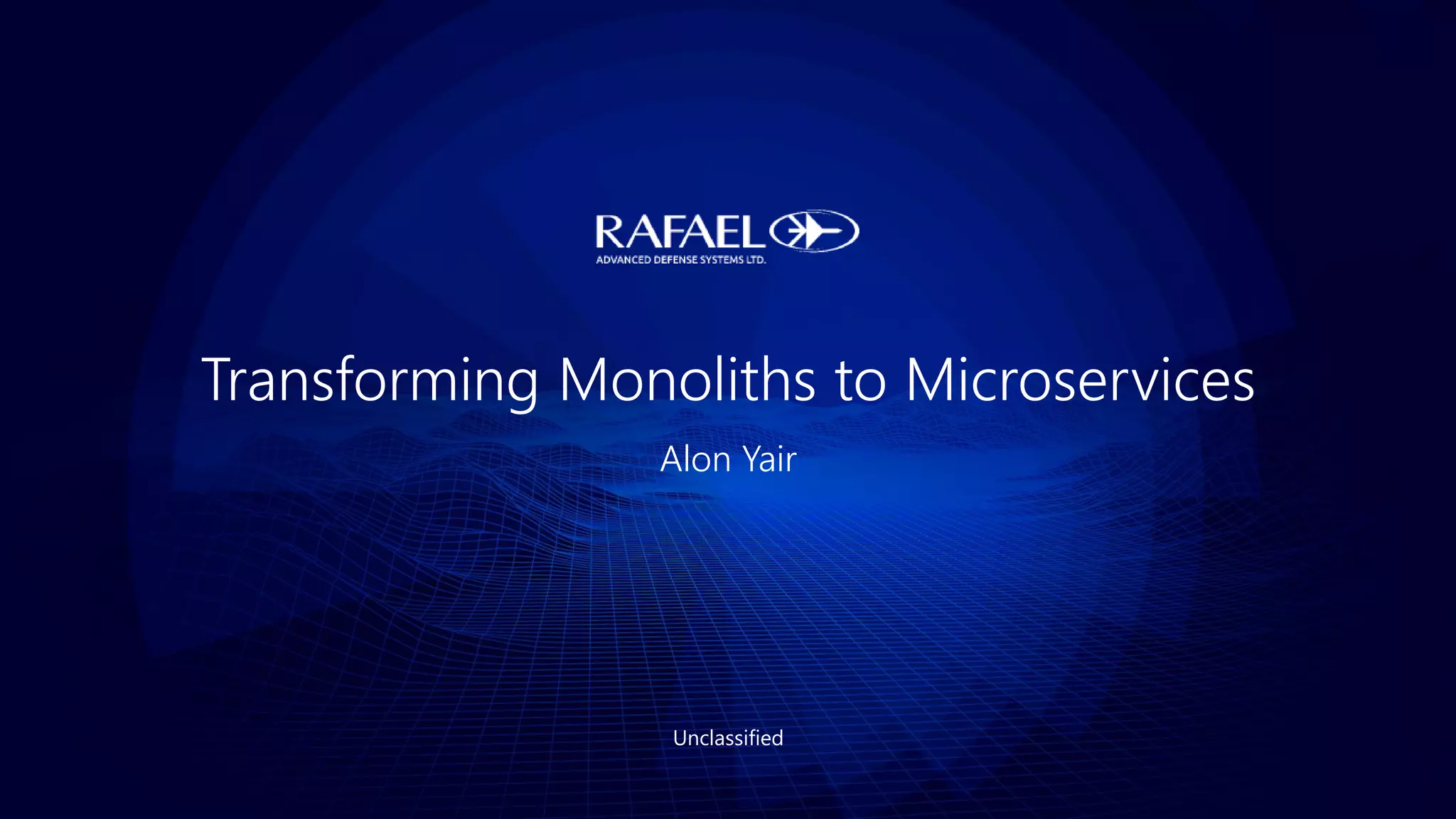 RAFAEL
ADVANCED DEFENSE SYSTEMS LTD.

Transforming Monoliths to Microservices

Alon Yair

Unclassified